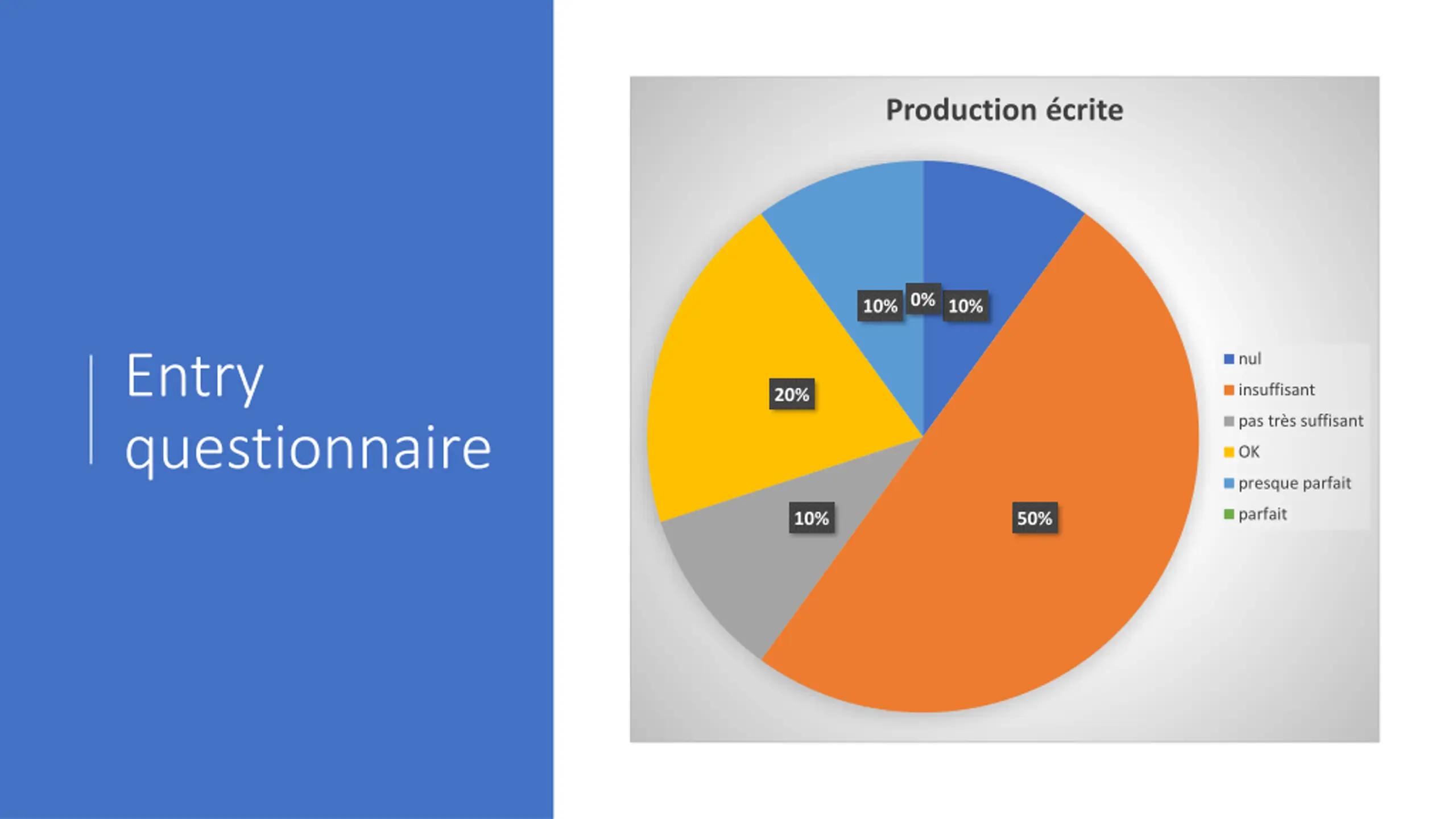 Entry questionnaire

Production écrite

10%
0%
10%
20%
10%
50%

nul
insuffisant
pas très suffisant
OK
presque parfait
parfait